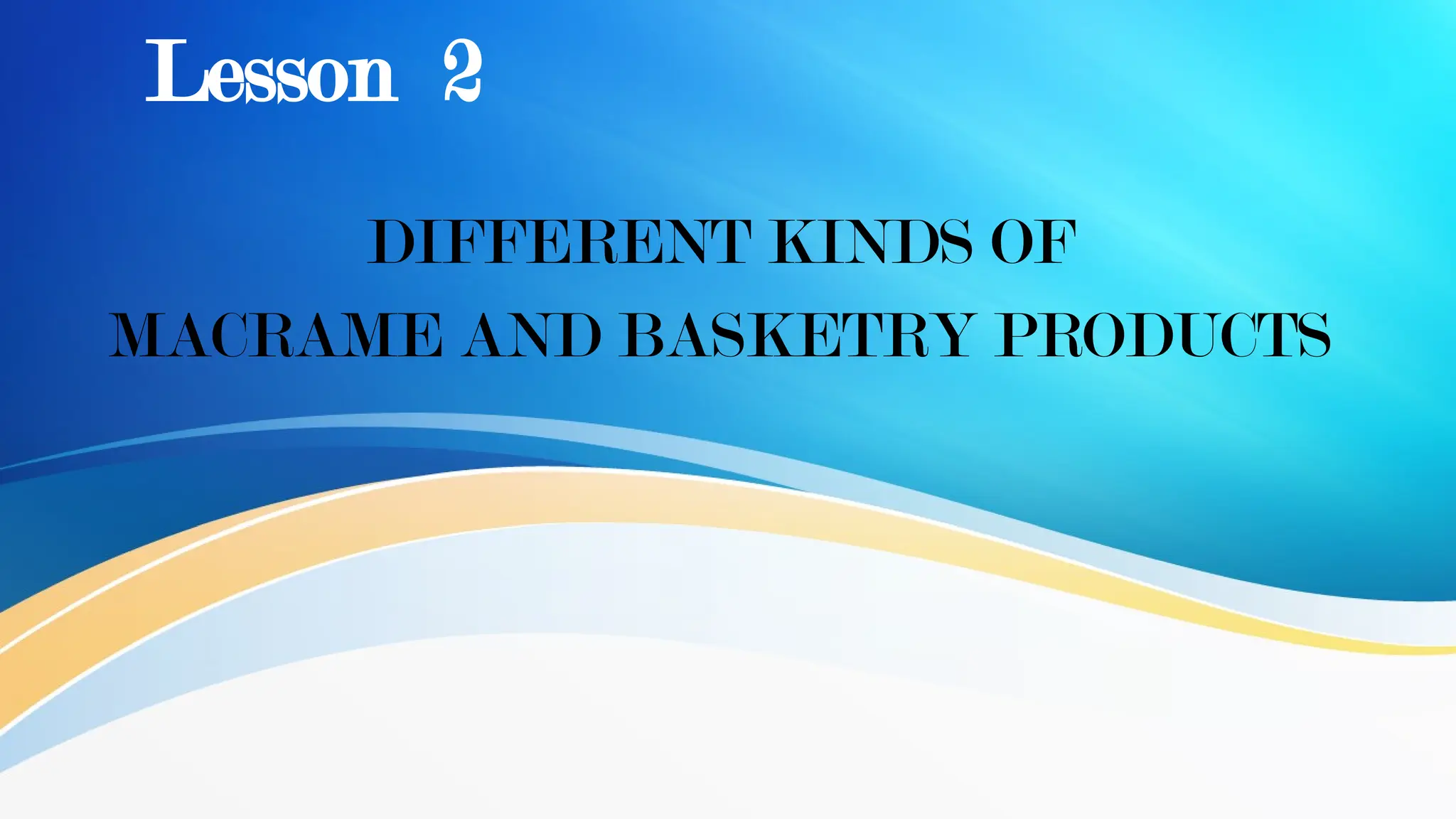 Lesson 2

DIFFERENT KINDS OF
MACRAME AND BASKETRY PRODUCTS